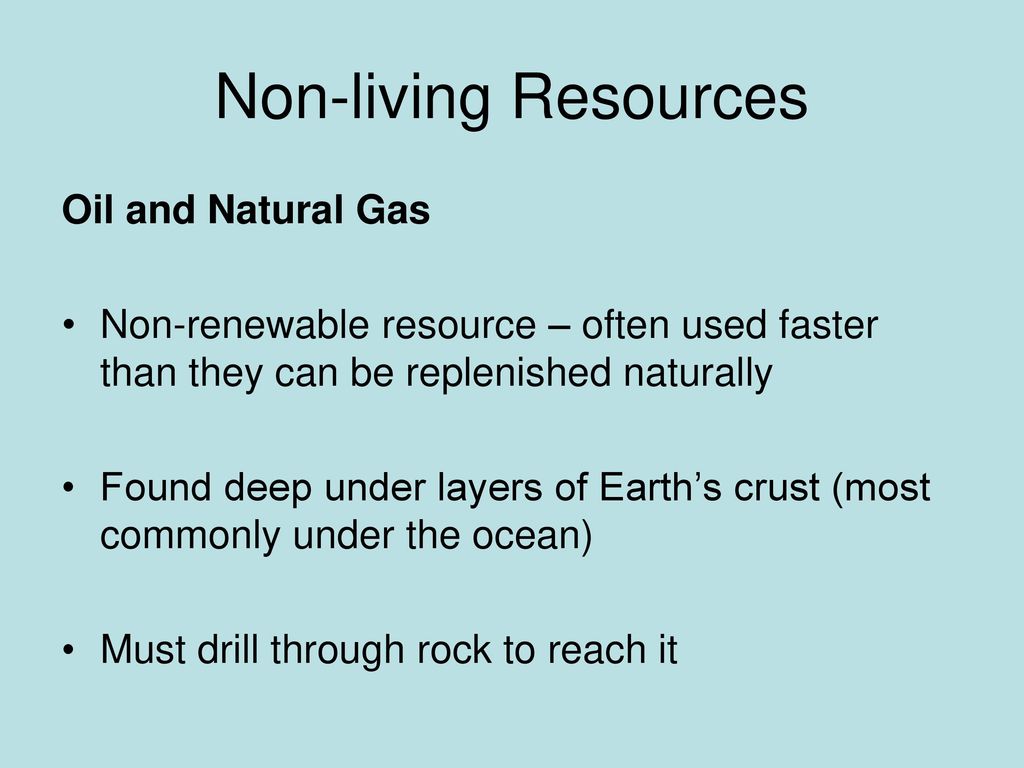 Non-living Resources

Oil and Natural Gas

• Non-renewable resource – often used faster than they can be replenished naturally

• Found deep under layers of Earth’s crust (most commonly under the ocean)

• Must drill through rock to reach it